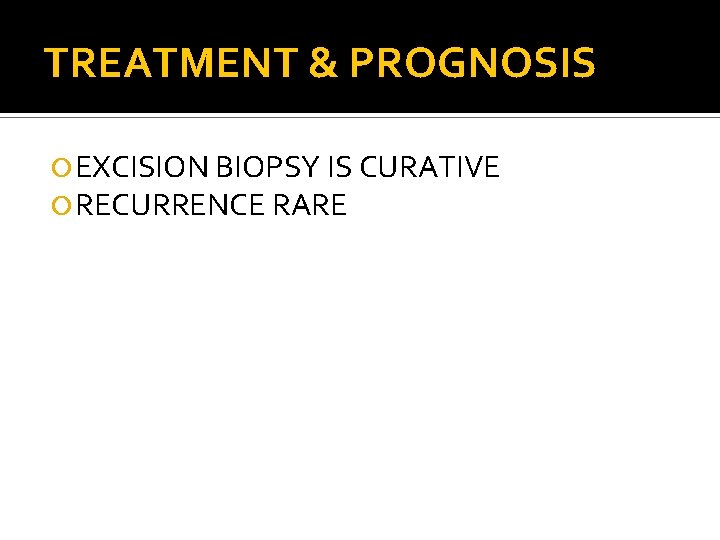 TREATMENT & PROGNOSIS

EXCISION BIOPSY IS CURATIVE
RECURRENCE RARE